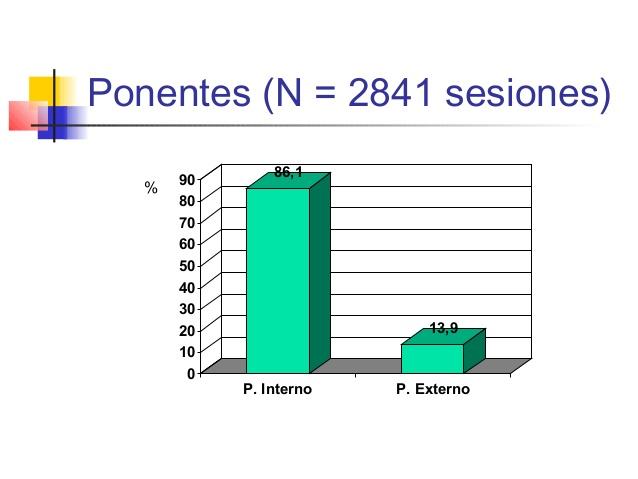 Ponentes (N = 2841 sesiones)

%
90
80
70
60
50
40
30
20
10
0

86,1
13,9

P. Interno
P. Externo